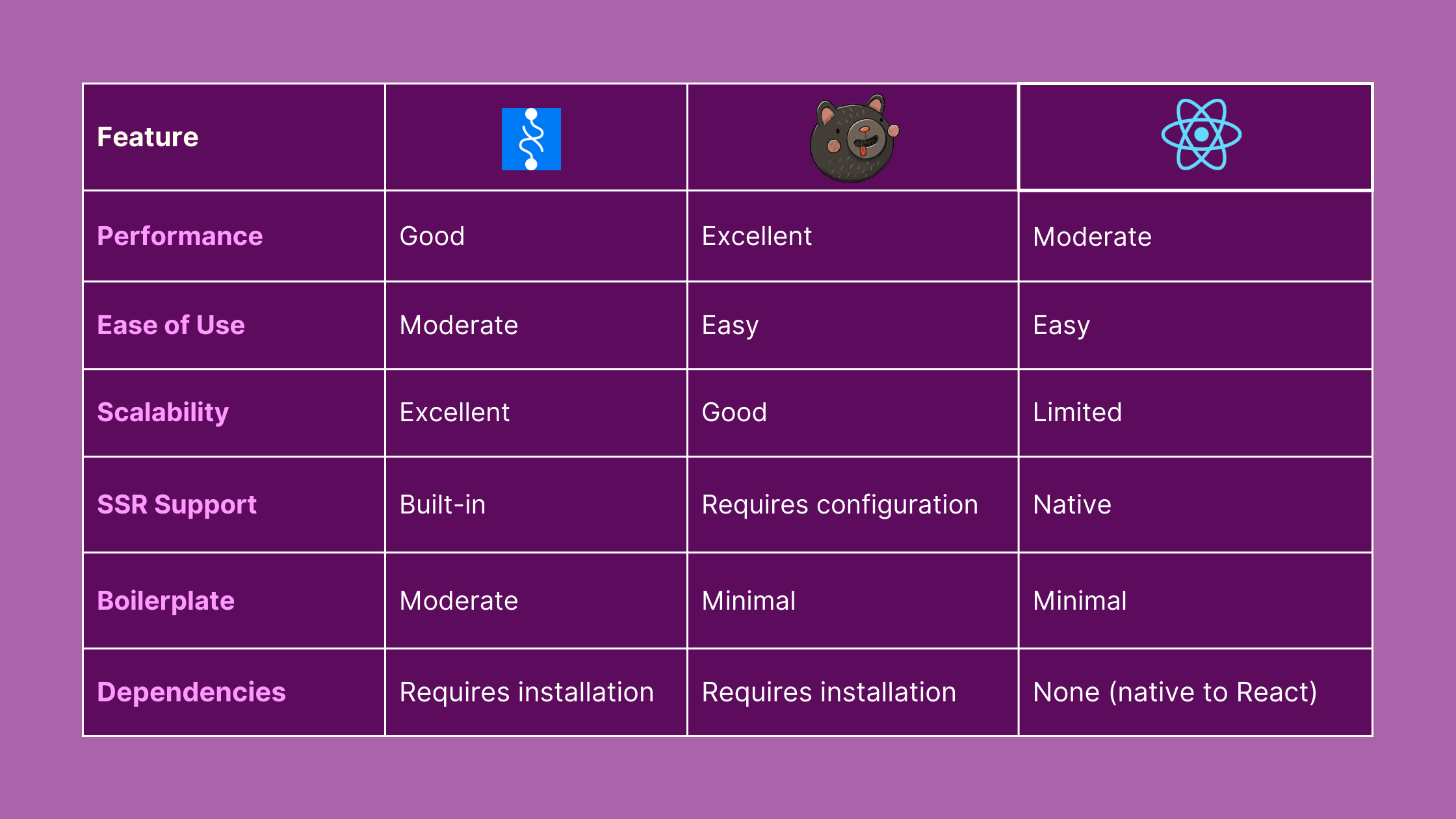 | Feature | | | |
|---|---|---|---|
| Performance | Good | Excellent | Moderate |
| Ease of Use | Moderate | Easy | Easy |
| Scalability | Excellent | Good | Limited |
| SSR Support | Built-in | Requires configuration | Native |
| Boilerplate | Moderate | Minimal | Minimal |
| Dependencies | Requires installation | Requires installation | None (native to React) |